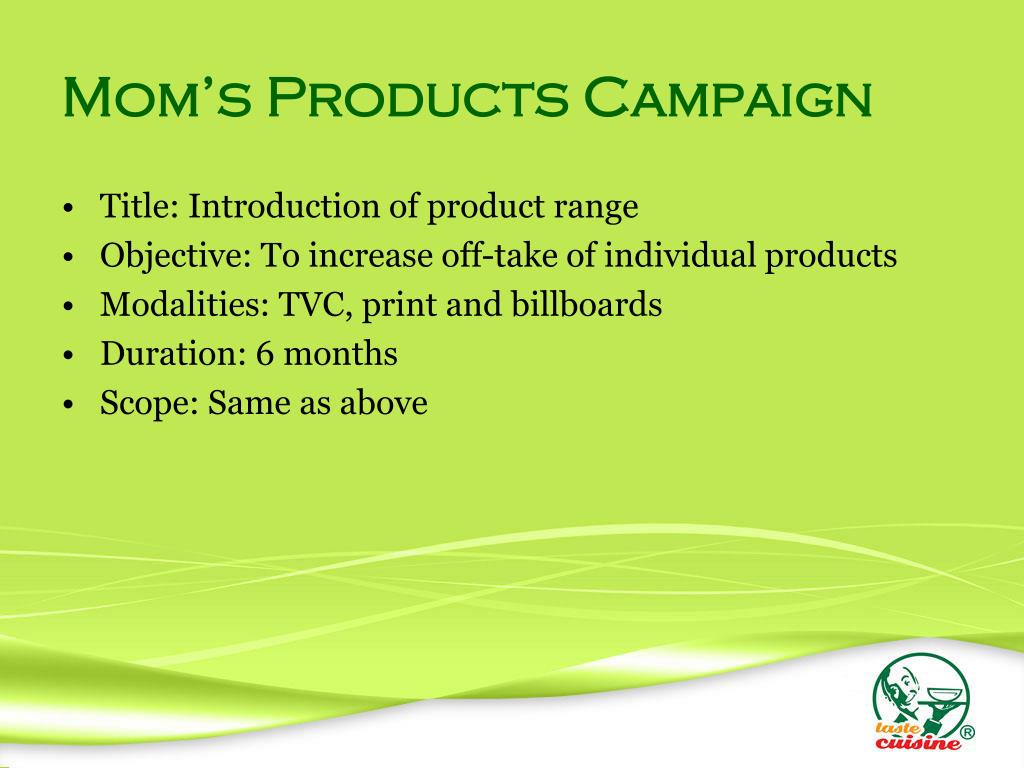 Mom's Products Campaign

• Title: Introduction of product range
• Objective: To increase off-take of individual products
• Modalities: TVC, print and billboards
• Duration: 6 months
• Scope: Same as above

taste cuisine ®